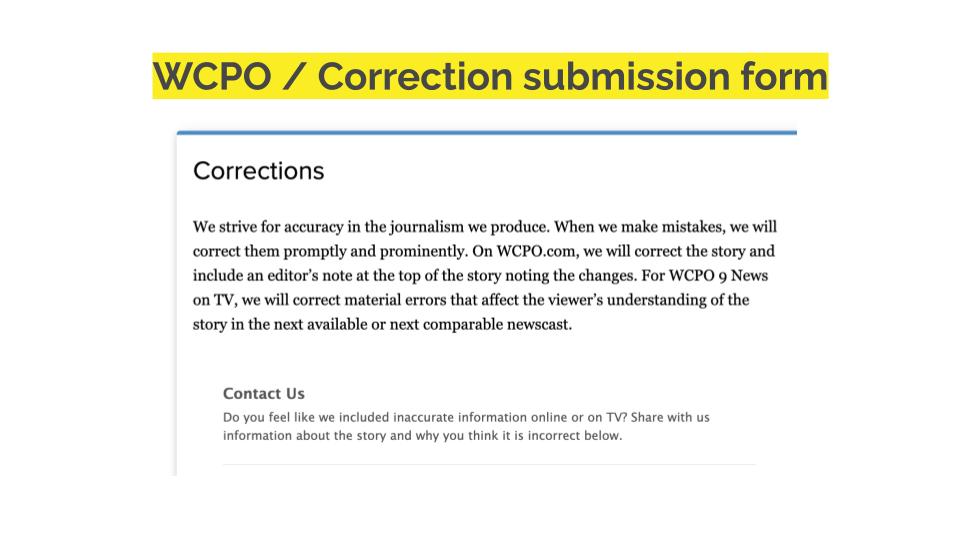 WCPO / Correction submission form

Corrections

We strive for accuracy in the journalism we produce. When we make mistakes, we will correct them promptly and prominently. On WCPO.com, we will correct the story and include an editor's note at the top of the story noting the changes. For WCPO 9 News on TV, we will correct material errors that affect the viewer's understanding of the story in the next available or next comparable newscast.

Contact Us

Do you feel like we included inaccurate information online or on TV? Share with us information about the story and why you think it is incorrect below.